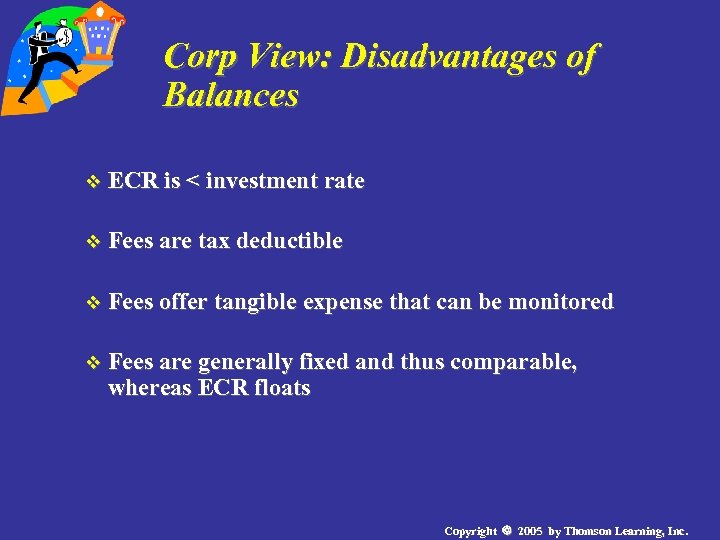 Corp View: Disadvantages of Balances

❖ ECR is < investment rate

❖ Fees are tax deductible

❖ Fees offer tangible expense that can be monitored

❖ Fees are generally fixed and thus comparable, whereas ECR floats

Copyright © 2005 by Thomson Learning, Inc.